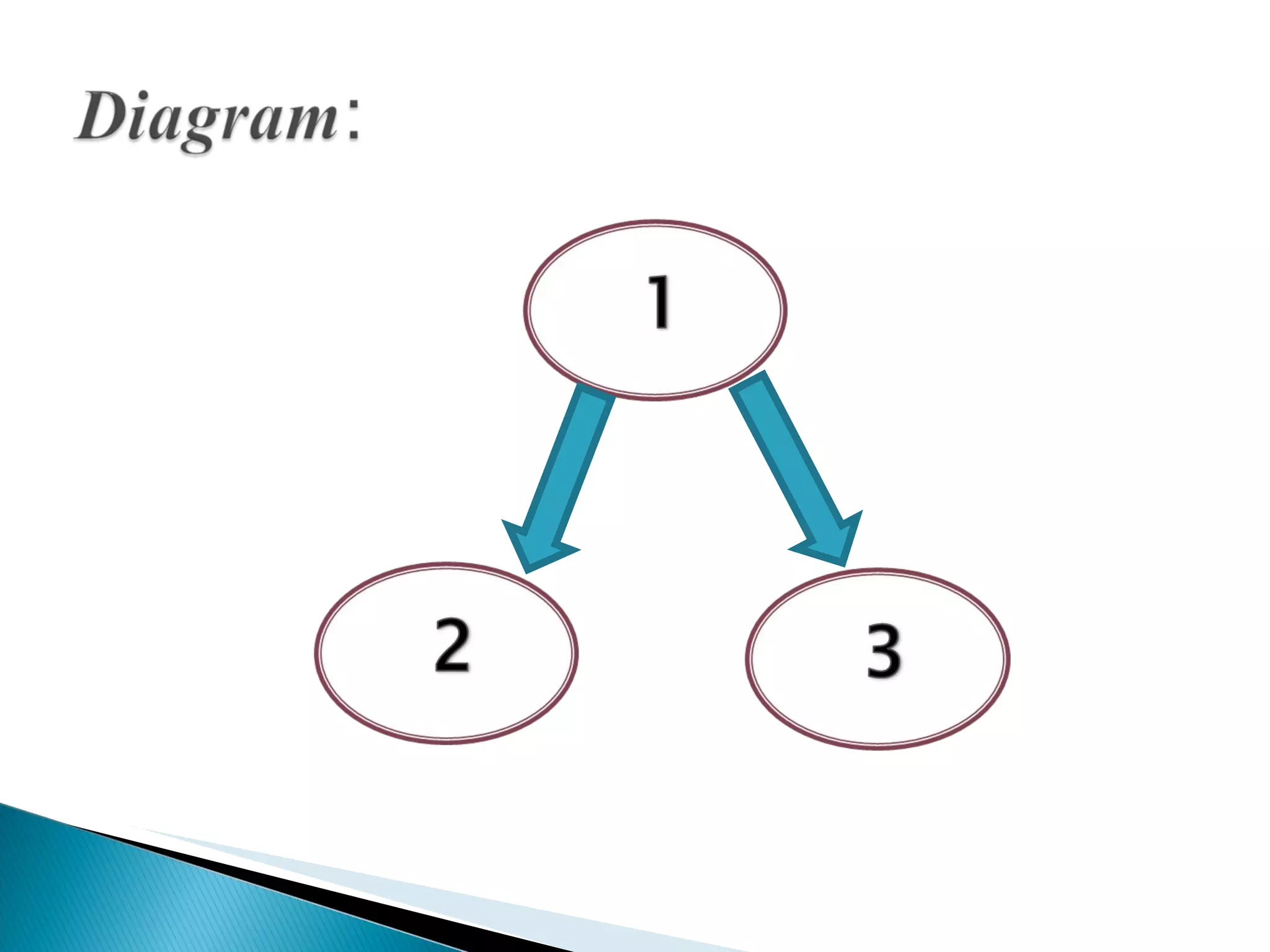 Diagram:

1

2

3